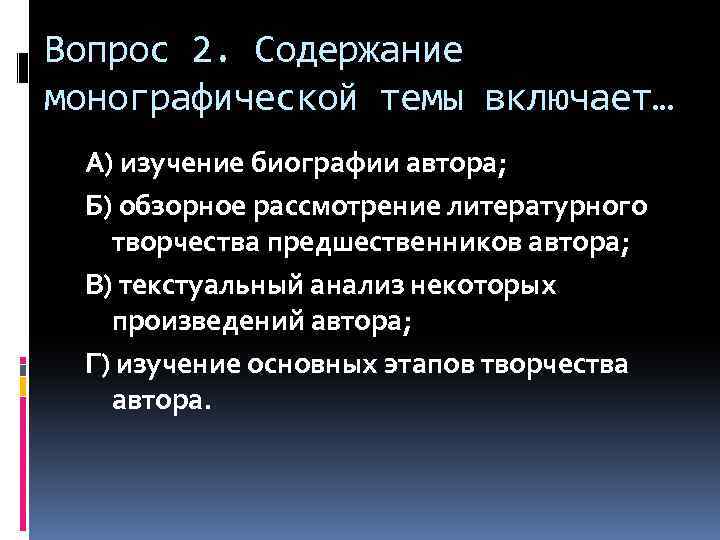 Вопрос 2. Содержание монографической темы включает…

А) изучение биографии автора;

Б) обзорное рассмотрение литературного творчества предшественников автора;

В) текстуальный анализ некоторых произведений автора;

Г) изучение основных этапов творчества автора.